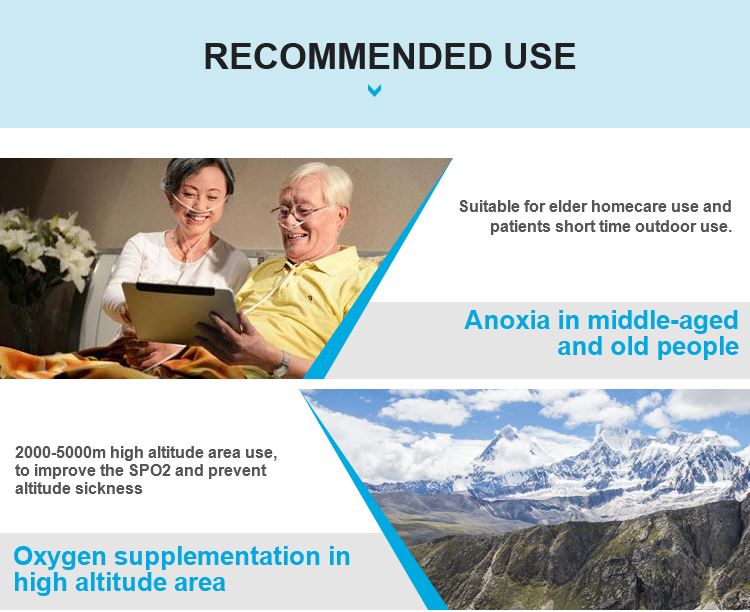 RECOMMENDED USE

Suitable for elder homecare use and patients short time outdoor use.

Anoxia in middle-aged and old people

2000-5000m high altitude area use, to improve the SPO2 and prevent altitude sickness

Oxygen supplementation in high altitude area